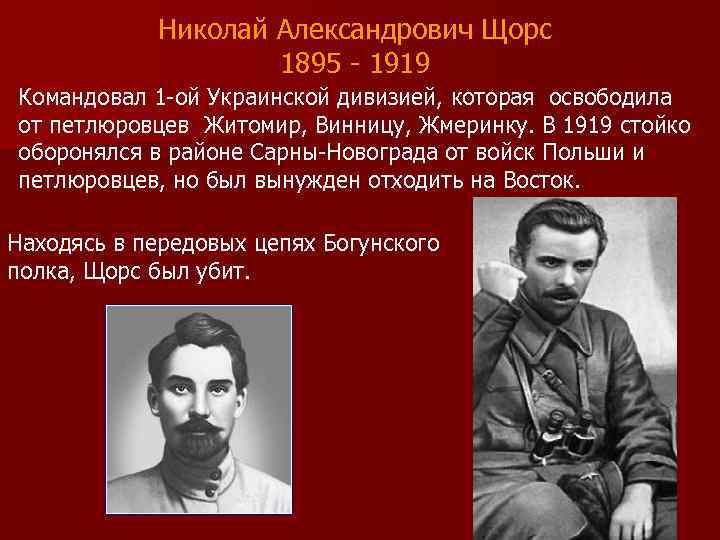 Николай Александрович Щорс
1895 - 1919

Командовал 1-ой Украинской дивизией, которая освободила от петлюровцев Житомир, Винницу, Жмеринку. В 1919 стойко оборонялся в районе Сарны-Новограда от войск Польши и петлюровцев, но был вынужден отходить на Восток.

Находясь в передовых цепях Богунского полка, Щорс был убит.